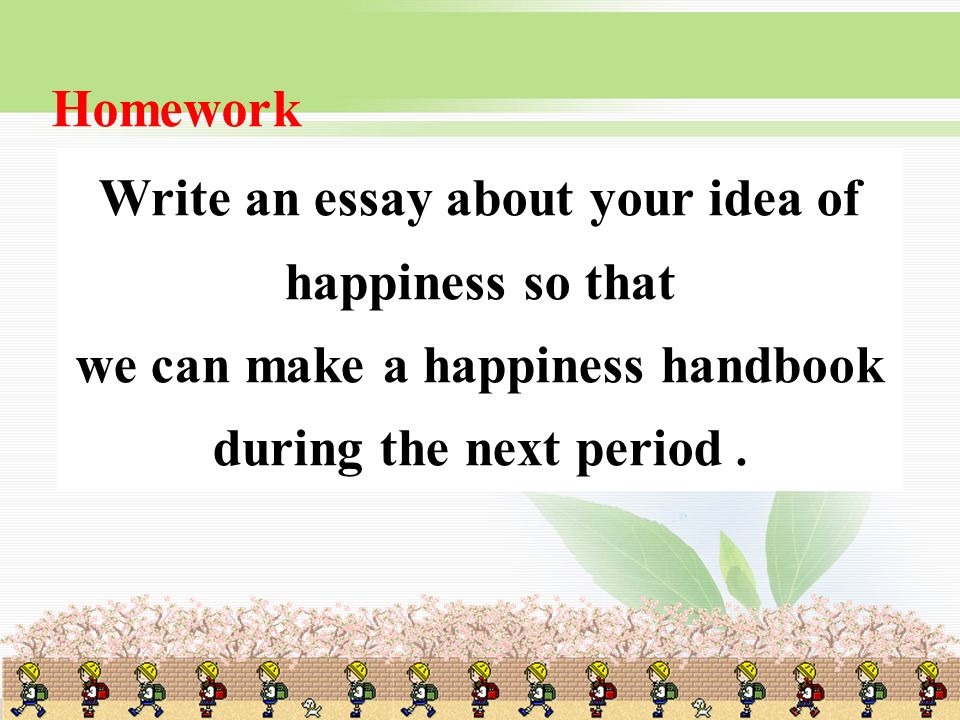 Homework

Write an essay about your idea of happiness so that we can make a happiness handbook during the next period .